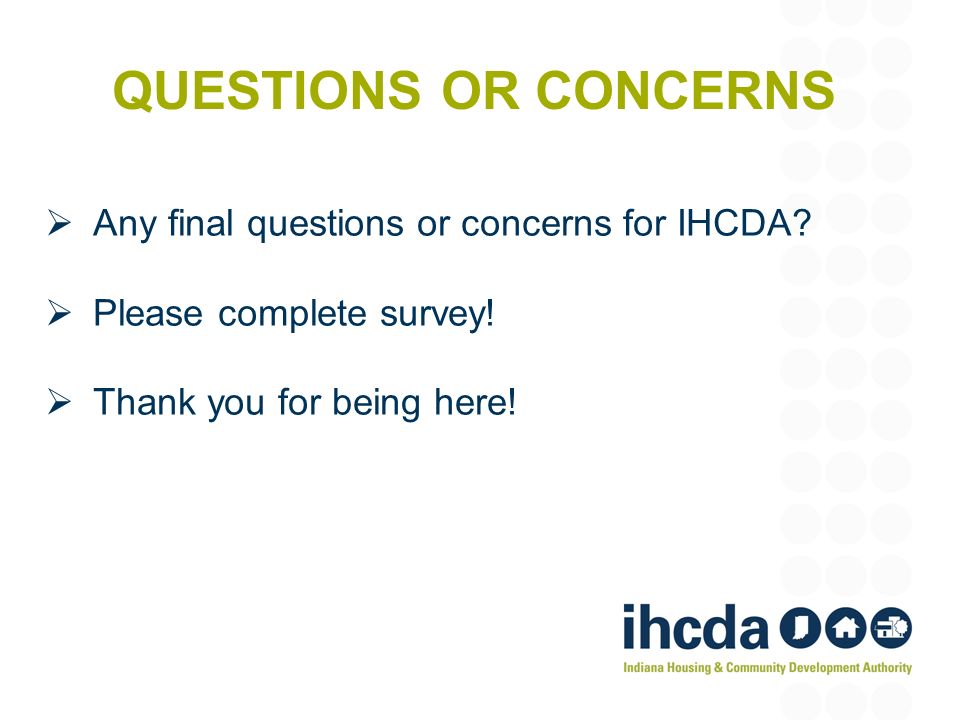 QUESTIONS OR CONCERNS

➢ Any final questions or concerns for IHCDA?

➢ Please complete survey!

➢ Thank you for being here!

ihcda

Indiana Housing & Community Development Authority